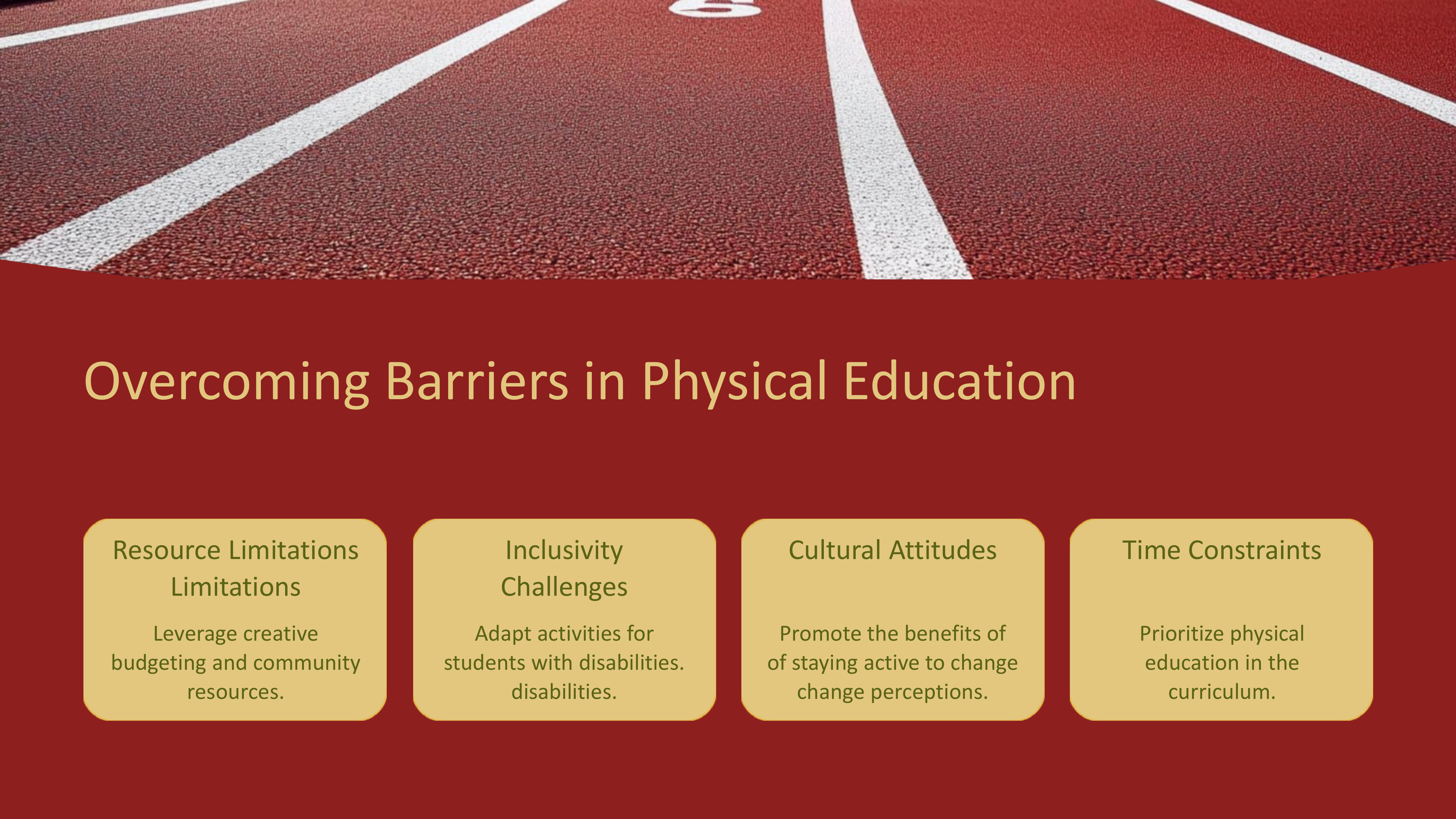 Overcoming Barriers in Physical Education

Resource Limitations Limitations

Leverage creative budgeting and community resources.

Inclusivity Challenges

Adapt activities for students with disabilities. disabilities.

Cultural Attitudes

Promote the benefits of of staying active to change change perceptions.

Time Constraints

Prioritize physical education in the curriculum.